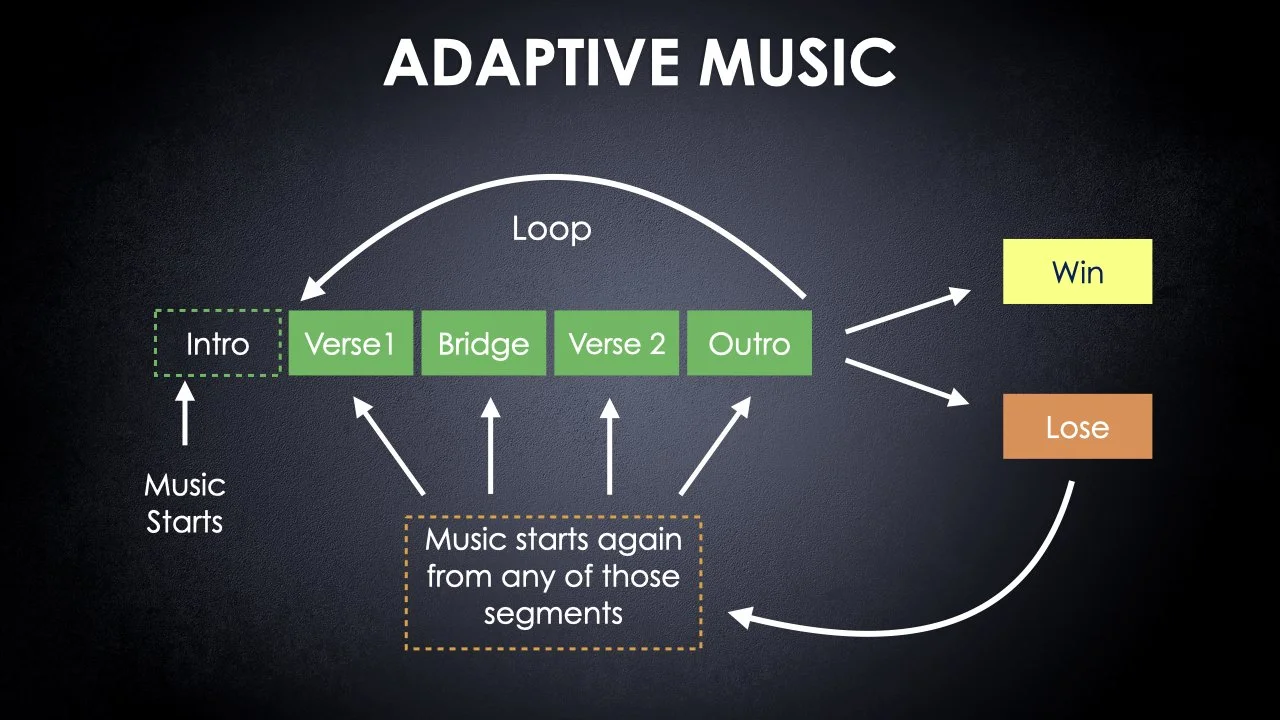 ADAPTIVE MUSIC

Loop

Intro

Verse1

Bridge

Verse 2

Outro

Win

Lose

Music Starts

Music starts again from any of those segments